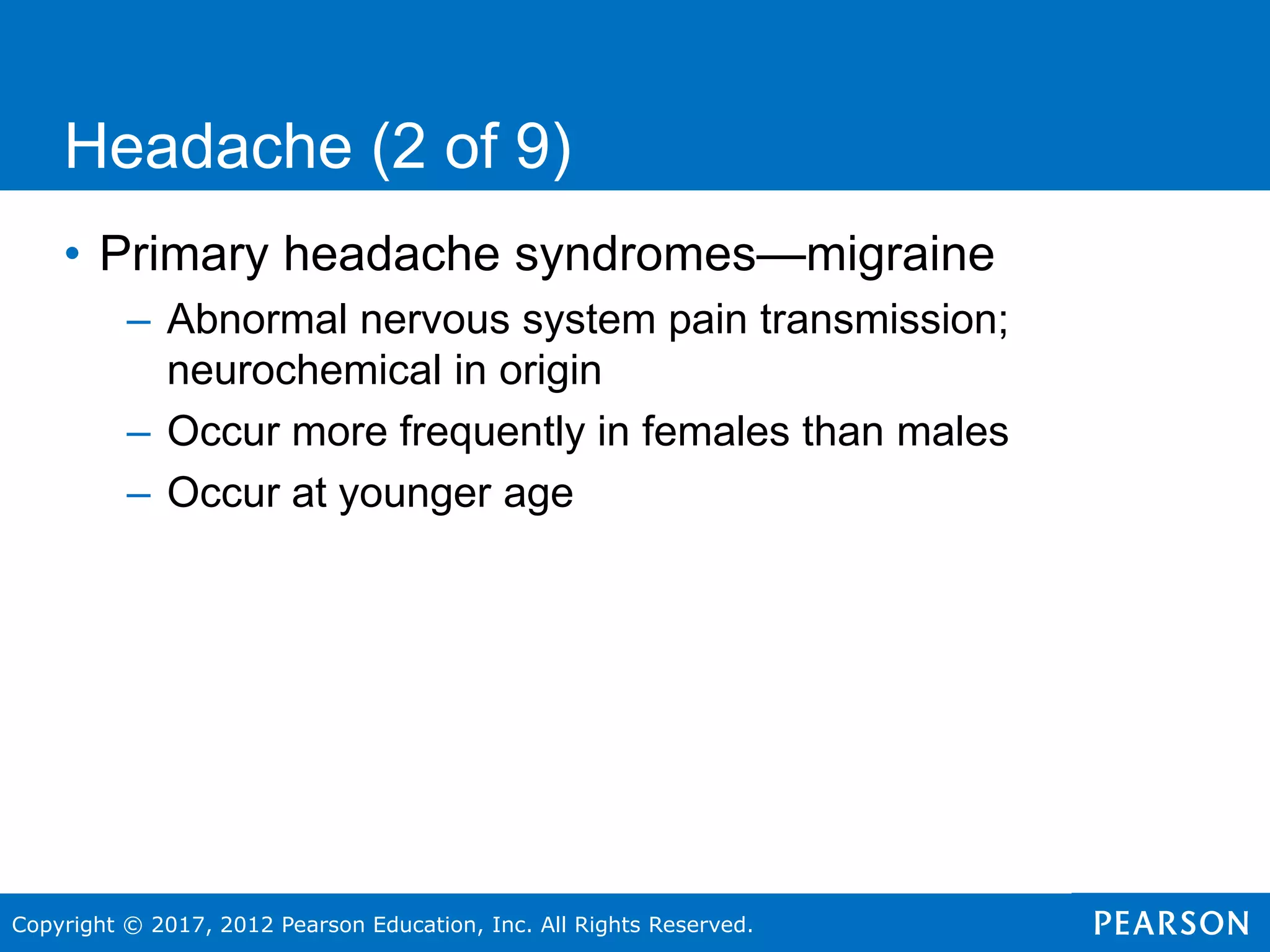 Headache (2 of 9)

• Primary headache syndromes—migraine
 – Abnormal nervous system pain transmission; neurochemical in origin
 – Occur more frequently in females than males
 – Occur at younger age

Copyright © 2017, 2012 Pearson Education, Inc. All Rights Reserved.

PEARSON